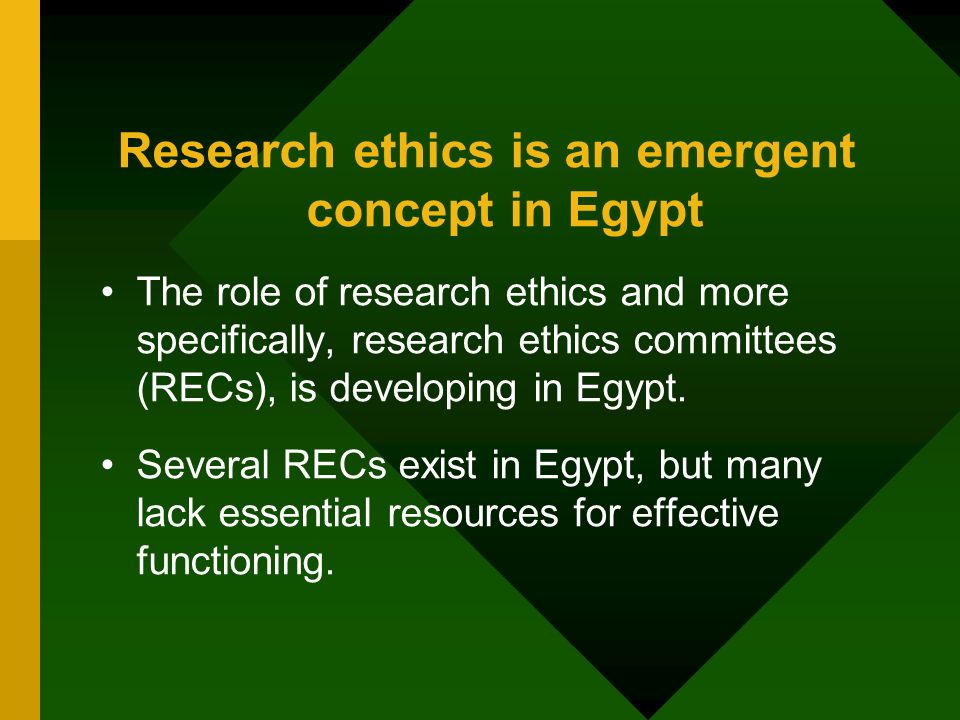 Research ethics is an emergent concept in Egypt

• The role of research ethics and more specifically, research ethics committees (RECs), is developing in Egypt.

• Several RECs exist in Egypt, but many lack essential resources for effective functioning.